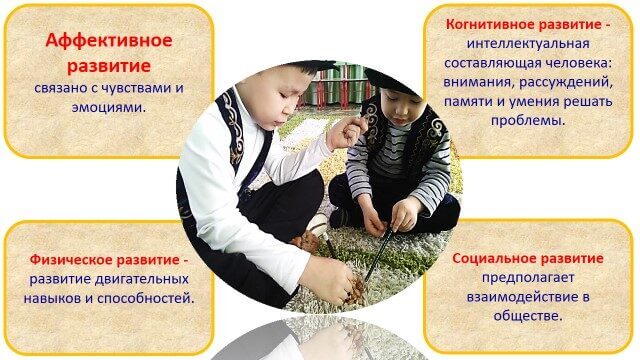 Аффективное развитие связано с чувствами и эмоциями.

Когнитивное развитие - интеллектуальная составляющая человека: внимания, рассуждений, памяти и умения решать проблемы.

Физическое развитие - развитие двигательных навыков и способностей.

Социальное развитие предполагает взаимодействие в обществе.